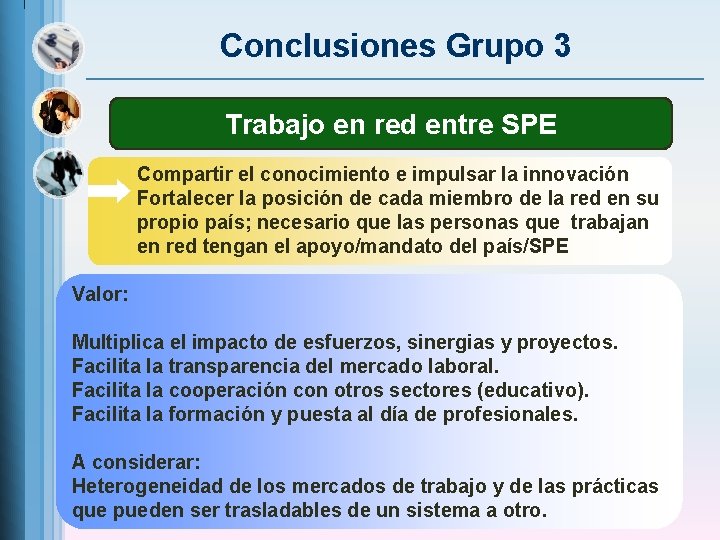 Conclusiones Grupo 3

Trabajo en red entre SPE

Compartir el conocimiento e impulsar la innovación
Fortalecer la posición de cada miembro de la red en su propio país; necesario que las personas que trabajan en red tengan el apoyo/mandato del país/SPE

Valor:

Multiplica el impacto de esfuerzos, sinergias y proyectos.
Facilita la transparencia del mercado laboral.
Facilita la cooperación con otros sectores (educativo).
Facilita la formación y puesta al día de profesionales.

A considerar:
Heterogeneidad de los mercados de trabajo y de las prácticas que pueden ser trasladables de un sistema a otro.